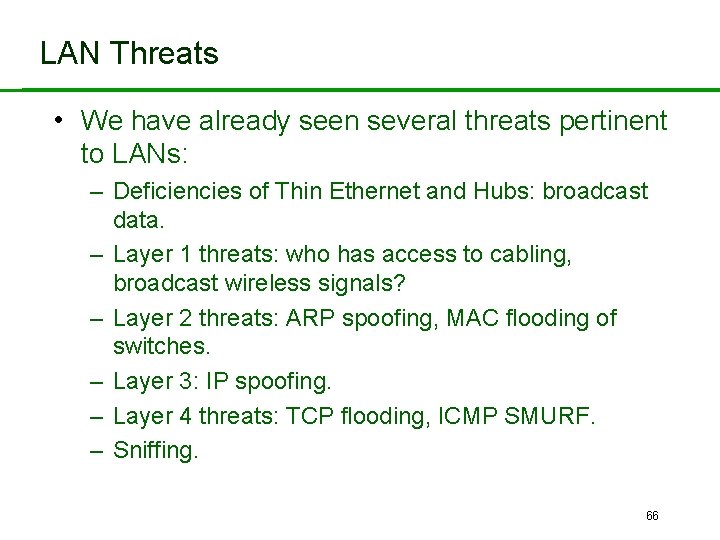 LAN Threats

• We have already seen several threats pertinent to LANs:
 – Deficiencies of Thin Ethernet and Hubs: broadcast data.
 – Layer 1 threats: who has access to cabling, broadcast wireless signals?
 – Layer 2 threats: ARP spoofing, MAC flooding of switches.
 – Layer 3: IP spoofing.
 – Layer 4 threats: TCP flooding, ICMP SMURF.
 – Sniffing.

66